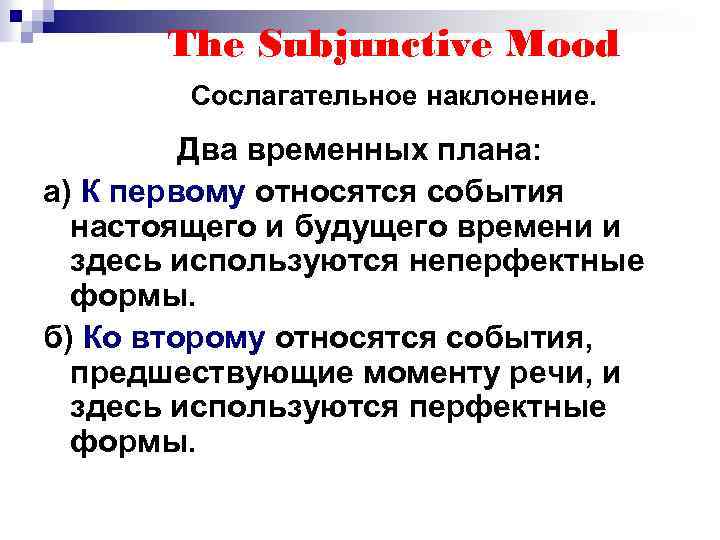 The Subjunctive Mood

Сослагательное наклонение.

Два временных плана:

а) К первому относятся события настоящего и будущего времени и здесь используются неперфектные формы.

б) Ко второму относятся события, предшествующие моменту речи, и здесь используются перфектные формы.